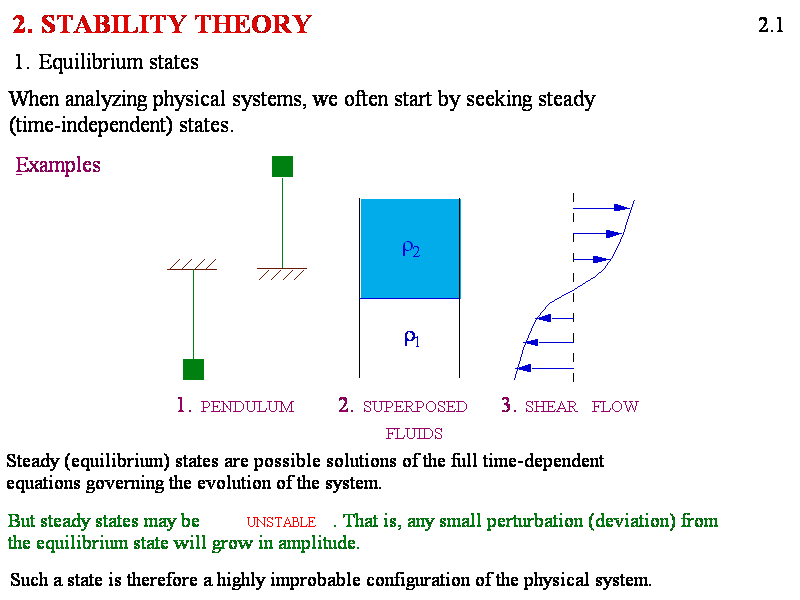 2. STABILITY THEORY

2.1

1. Equilibrium states

When analyzing physical systems, we often start by seeking steady (time-independent) states.

Examples

$\rho_2$

$\rho_1$

1. PENDULUM

2. SUPERPOSED FLUIDS

3. SHEAR FLOW

Steady (equilibrium) states are possible solutions of the full time-dependent equations governing the evolution of the system.

But steady states may be UNSTABLE . That is, any small perturbation (deviation) from the equilibrium state will grow in amplitude.

Such a state is therefore a highly improbable configuration of the physical system.